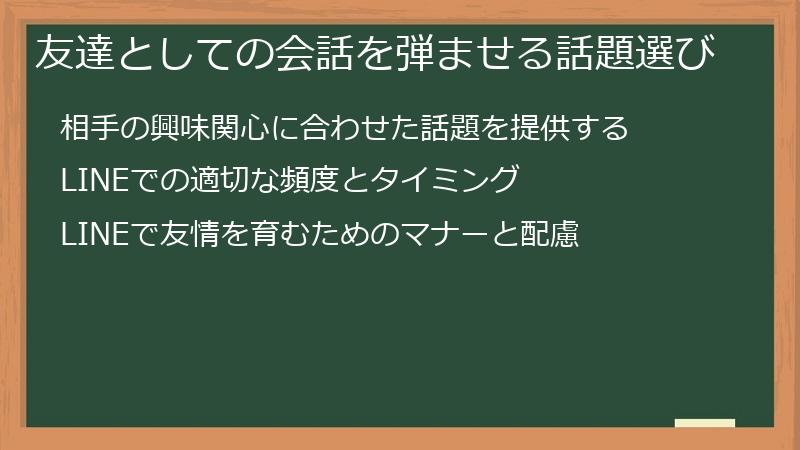 友達としての会話を弾ませる話題選び

相手の興味関心に合わせた話題を提供する

LINEでの適切な頻度とタイミング

LINEで友情を育むためのマナーと配慮